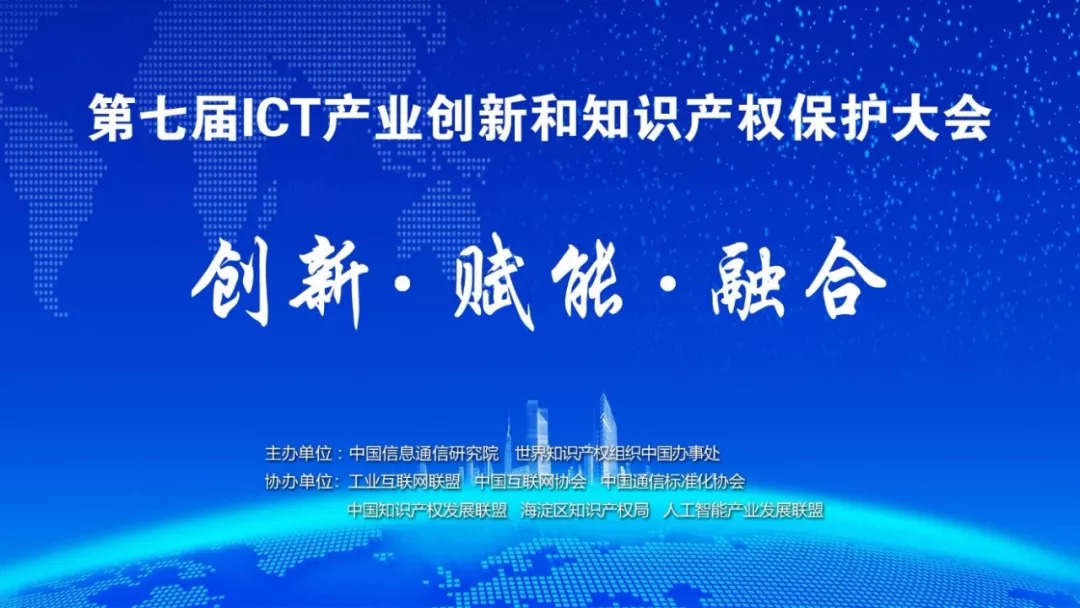 第七届ICT产业创新和知识产权保护大会

创新·赋能·融合

主办单位：中国信息通信研究院　世界知识产权组织中国办事处
协办单位：工业互联网联盟　中国互联网协会　中国通信标准化协会
中国知识产权发展联盟　海淀区知识产权局　人工智能产业发展联盟